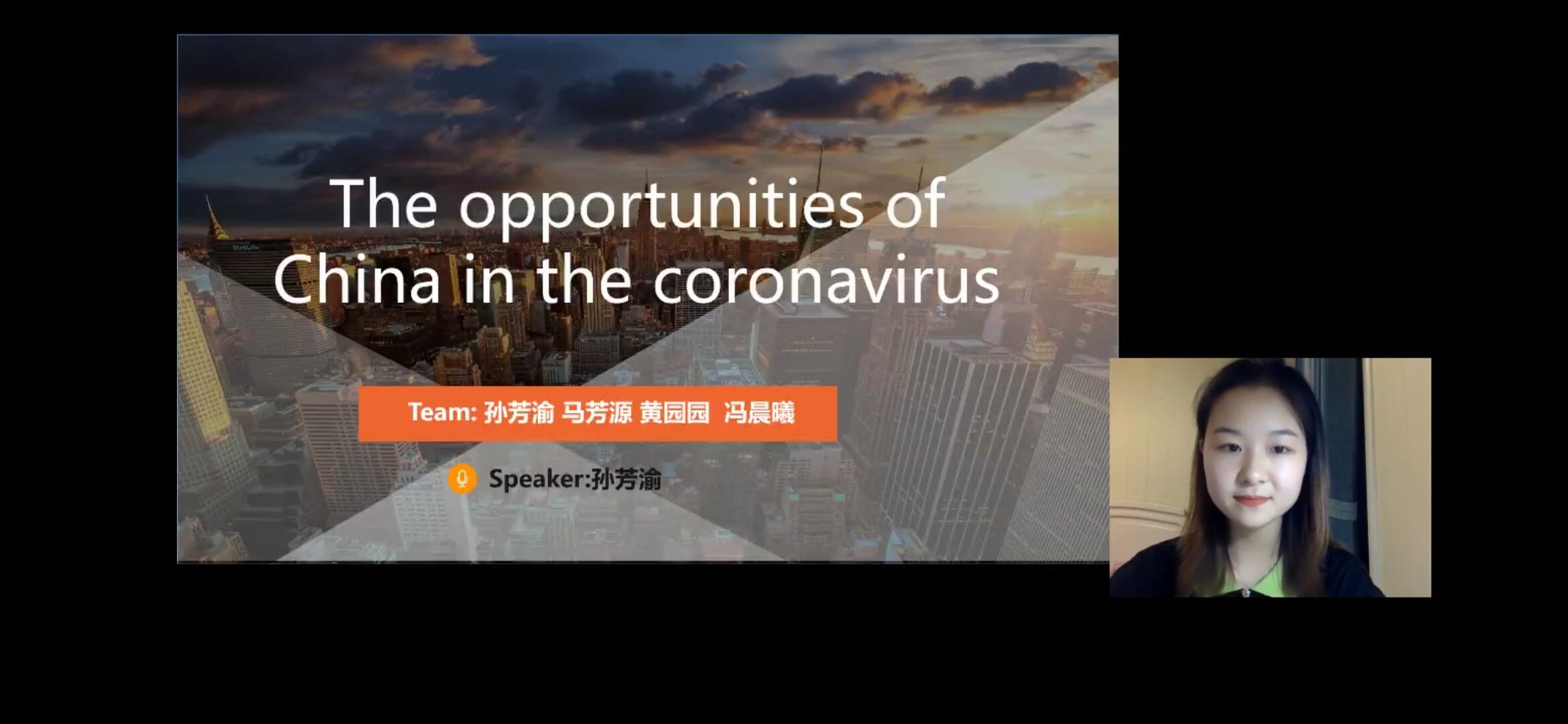 The opportunities of China in the coronavirus

Team: 孙芳渝 马芳源 黄园园 冯晨曦

Speaker:孙芳渝